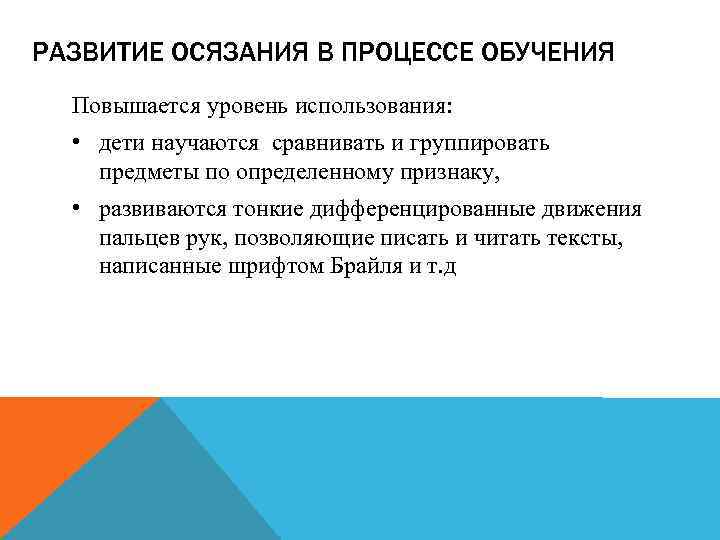 РАЗВИТИЕ ОСЯЗАНИЯ В ПРОЦЕССЕ ОБУЧЕНИЯ

Повышается уровень использования:

• дети научаются сравнивать и группировать предметы по определенному признаку,

• развиваются тонкие дифференцированные движения пальцев рук, позволяющие писать и читать тексты, написанные шрифтом Брайля и т.д